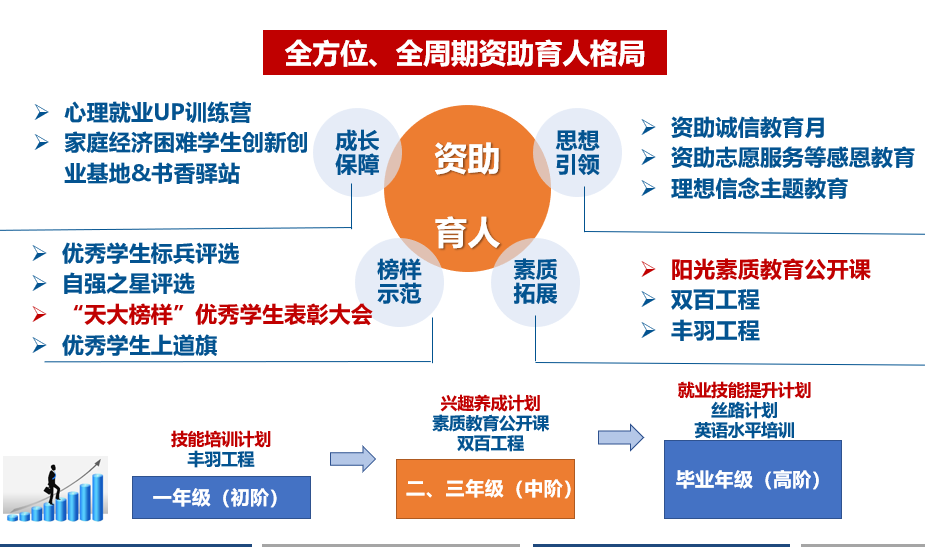 全方位、全周期资助育人格局

➢ 心理就业UP训练营
➢ 家庭经济困难学生创新创业基地&书香驿站

成长保障

资助育人

思想引领

➢ 资助诚信教育月
➢ 资助志愿服务等感恩教育
➢ 理想信念主题教育

➢ 优秀学生标兵评选
➢ 自强之星评选
➢ “天大榜样”优秀学生表彰大会
➢ 优秀学生上道旗

榜样示范

素质拓展

➢ 阳光素质教育公开课
➢ 双百工程
➢ 丰羽工程

技能培训计划
丰羽工程

一年级（初阶）

兴趣养成计划
素质教育公开课
双百工程

二、三年级（中阶）

就业技能提升计划
丝路计划
英语水平培训

毕业年级（高阶）